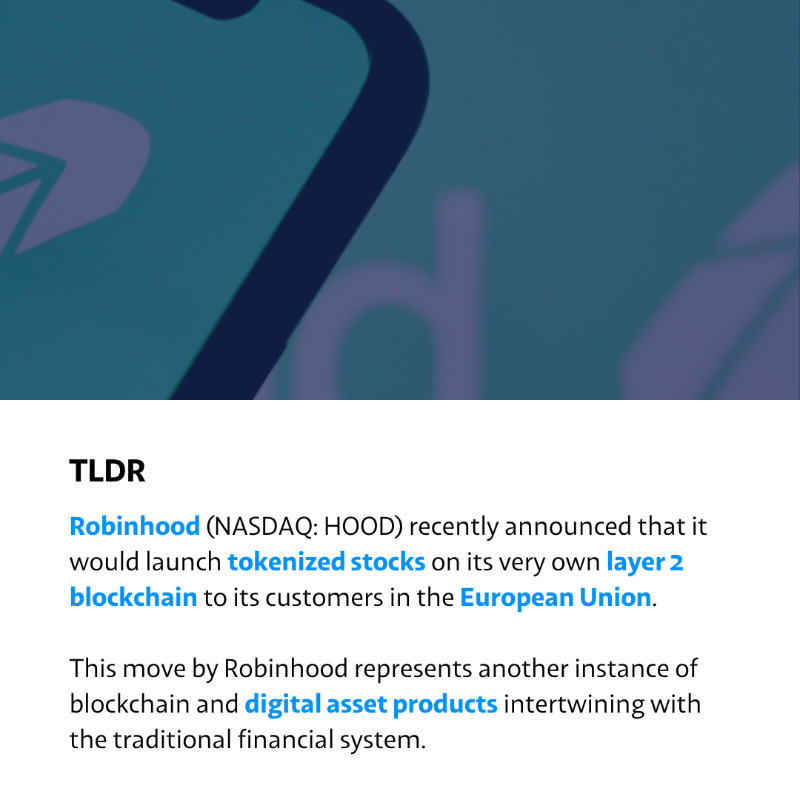 TLDR

Robinhood (NASDAQ: HOOD) recently announced that it would launch tokenized stocks on its very own layer 2 blockchain to its customers in the European Union.

This move by Robinhood represents another instance of blockchain and digital asset products intertwining with the traditional financial system.